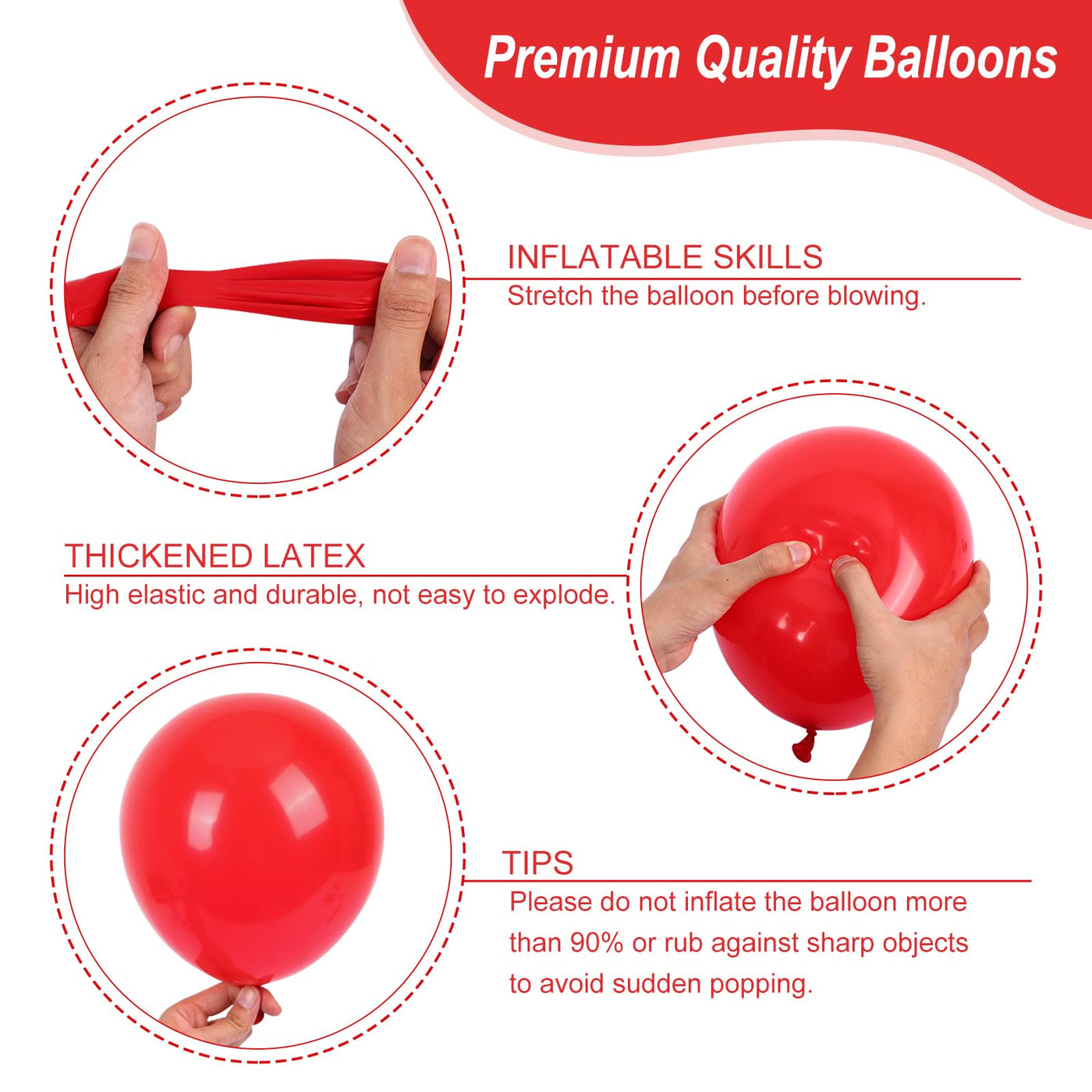 Premium Quality Balloons

INFLATABLE SKILLS
Stretch the balloon before blowing.

THICKENED LATEX
High elastic and durable, not easy to explode.

TIPS
Please do not inflate the balloon more than 90% or rub against sharp objects to avoid sudden popping.